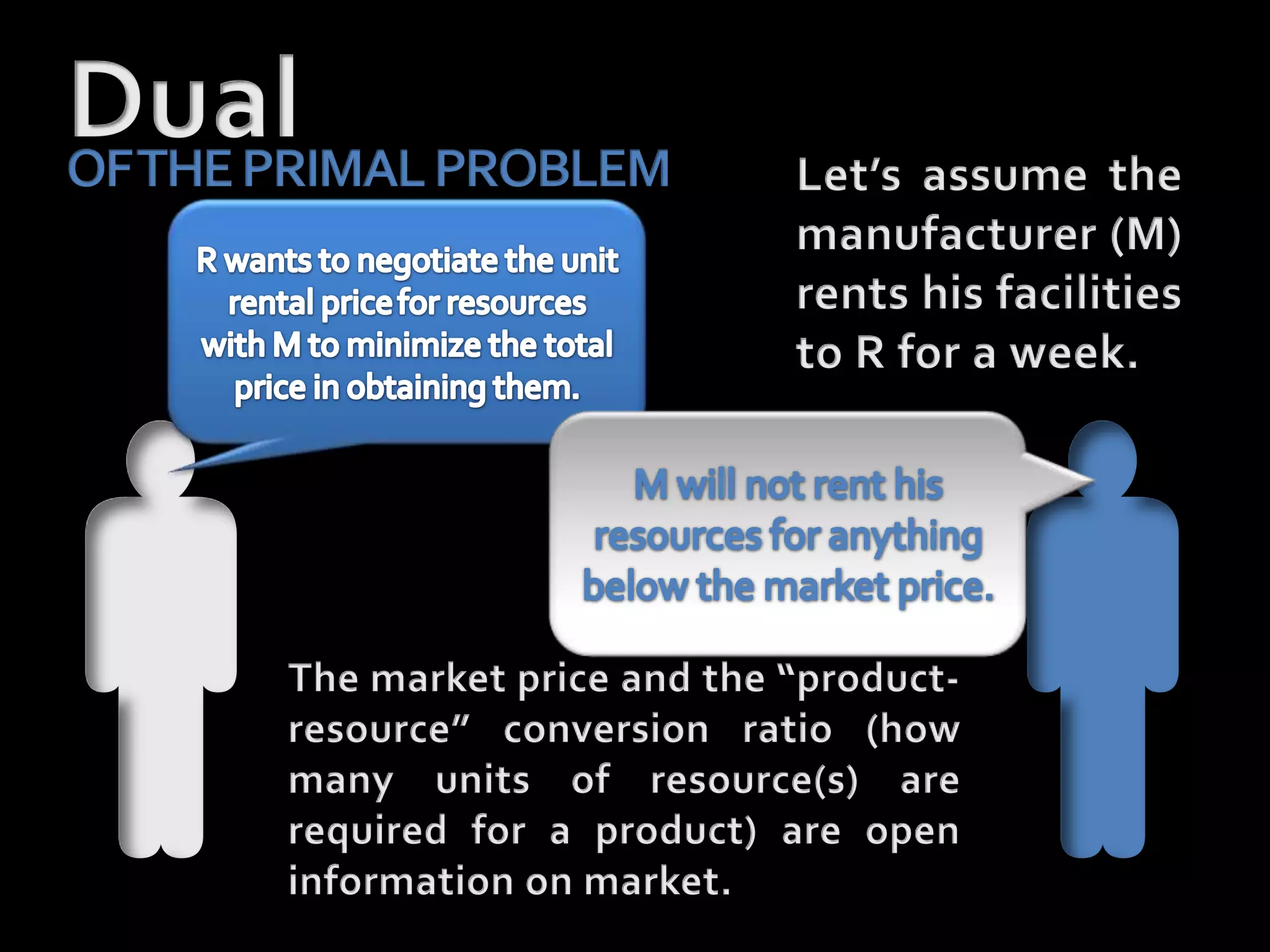 Dual
OF THE PRIMAL PROBLEM

Let's assume the manufacturer (M) rents his facilities to R for a week.

R wants to negotiate the unit rental price for resources with M to minimize the total price in obtaining them.

M will not rent his resources for anything below the market price.

The market price and the "product-resource" conversion ratio (how many units of resource(s) are required for a product) are open information on market.